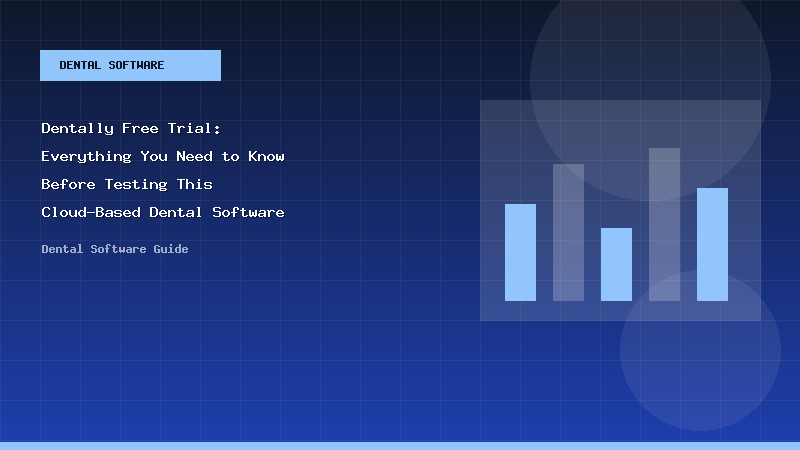 DENTAL SOFTWARE

Dentally Free Trial: Everything You Need to Know Before Testing This Cloud-Based Dental Software

Dental Software Guide